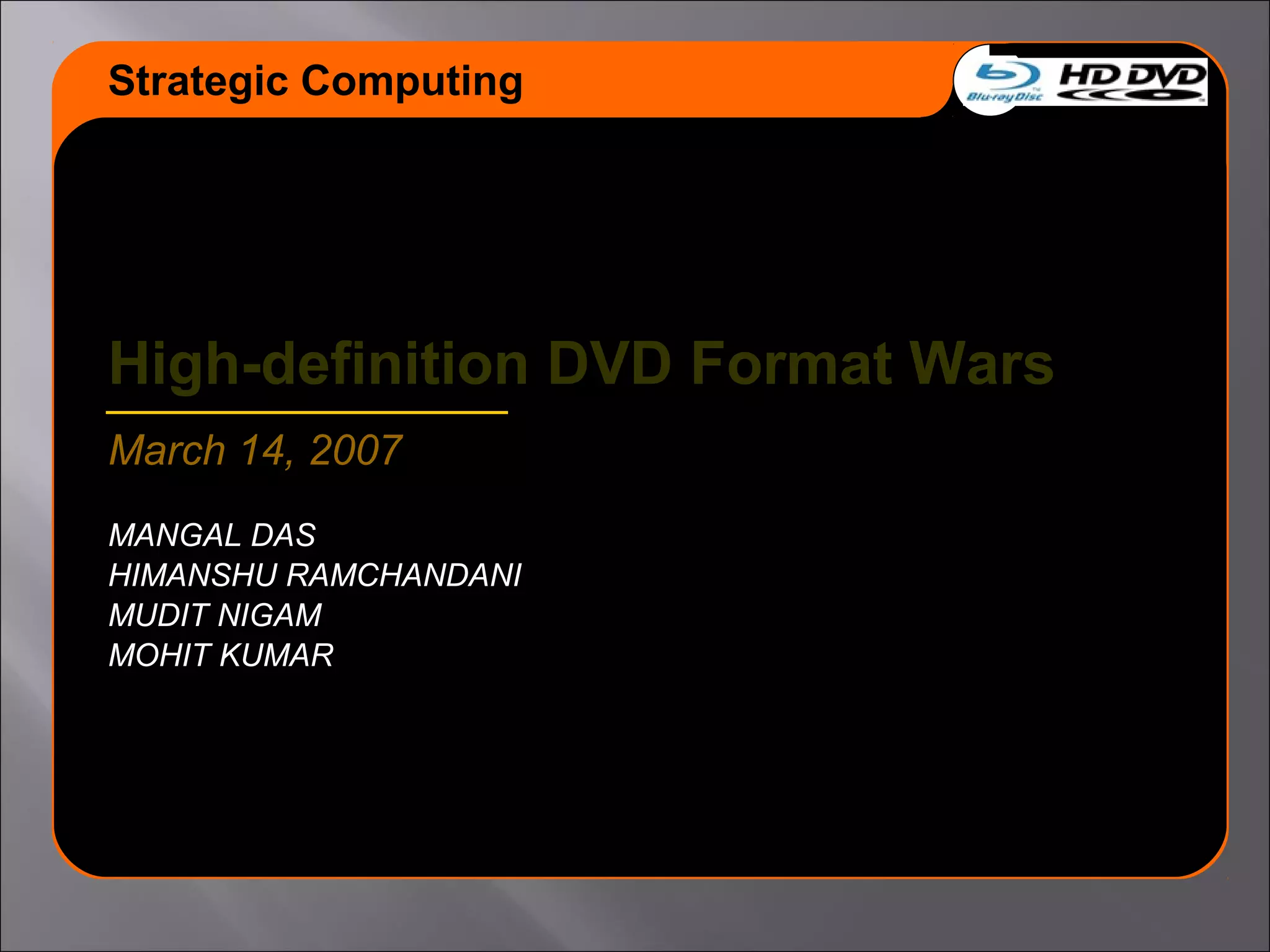 Strategic Computing

Blu-ray Disc HD DVD

High-definition DVD Format Wars

March 14, 2007

MANGAL DAS
HIMANSHU RAMCHANDANI
MUDIT NIGAM
MOHIT KUMAR